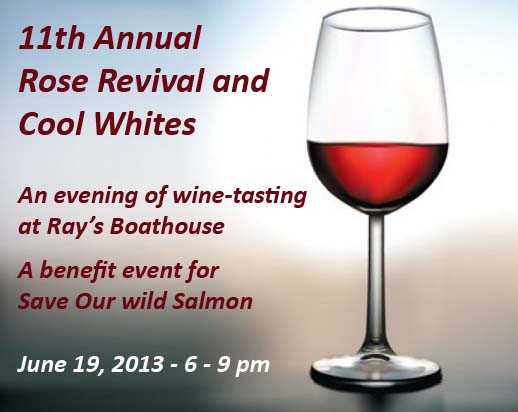 11th Annual
Rose Revival and
Cool Whites

An evening of wine-tasting at Ray's Boathouse

A benefit event for Save Our wild Salmon

June 19, 2013 - 6 - 9 pm